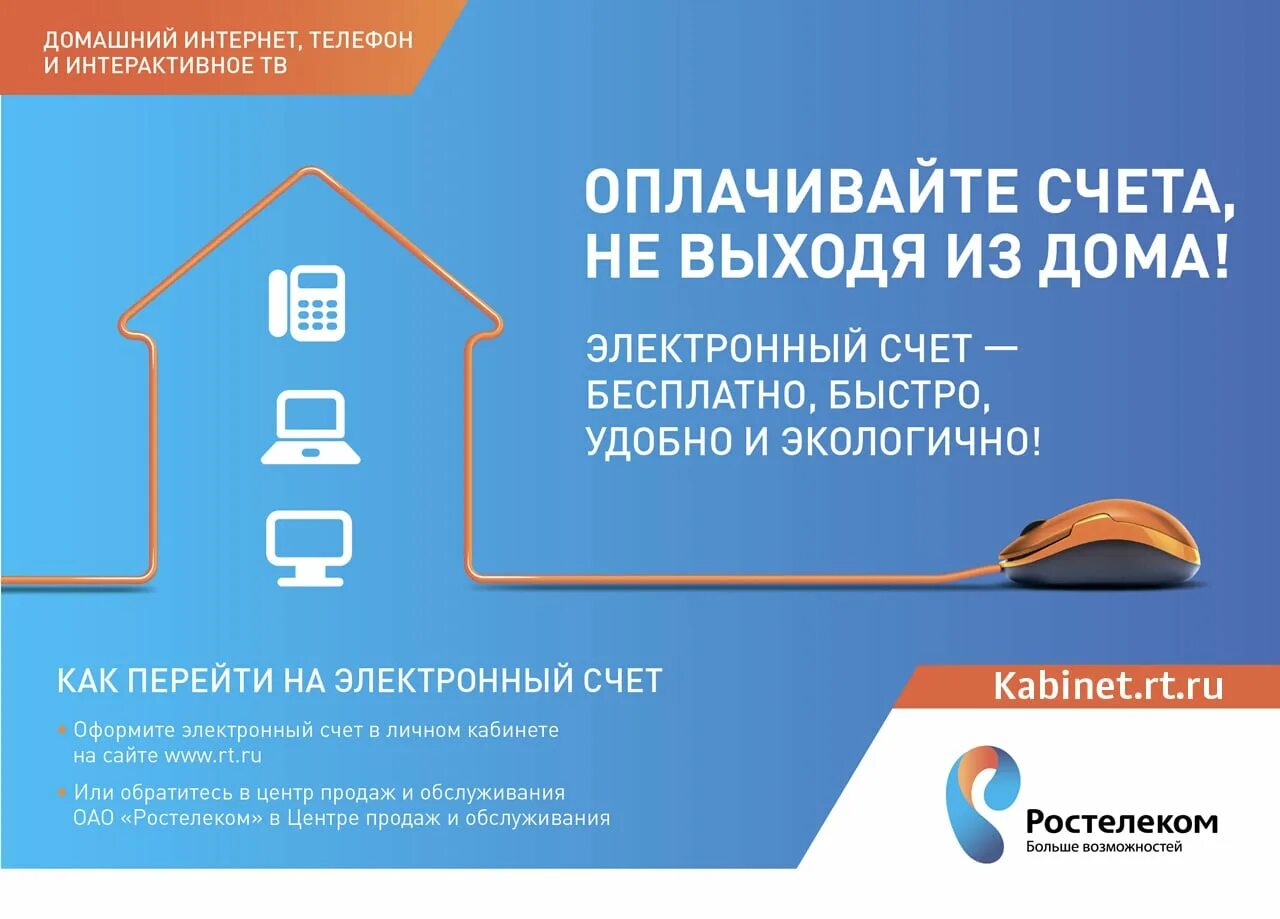 ДОМАШНИЙ ИНТЕРНЕТ, ТЕЛЕФОН И ИНТЕРАКТИВНОЕ ТВ

ОПЛАЧИВАЙТЕ СЧЕТА, НЕ ВЫХОДЯ ИЗ ДОМА!

ЭЛЕКТРОННЫЙ СЧЕТ — БЕСПЛАТНО, БЫСТРО, УДОБНО И ЭКОЛОГИЧНО!

КАК ПЕРЕЙТИ НА ЭЛЕКТРОННЫЙ СЧЕТ

• Оформите электронный счет в личном кабинете на сайте www.rt.ru

• Или обратитесь в центр продаж и обслуживания ОАО «Ростелеком» в Центре продаж и обслуживания

Kabinet.rt.ru

Ростелеком
Больше возможностей